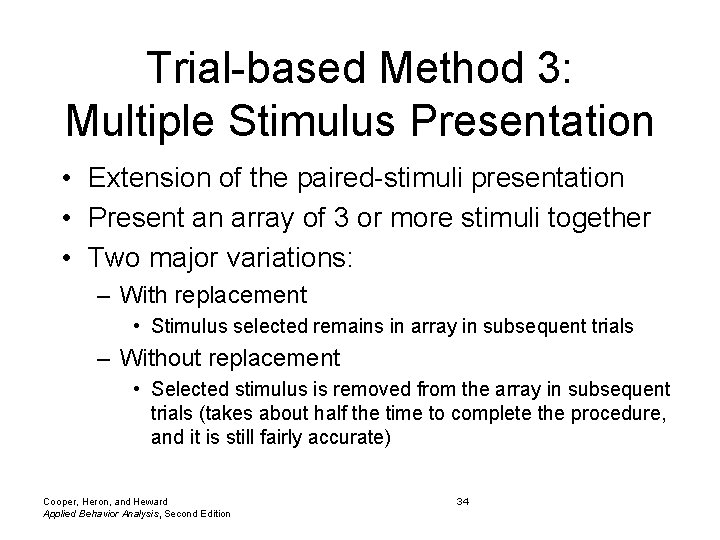 Trial-based Method 3:
Multiple Stimulus Presentation

• Extension of the paired-stimuli presentation
• Present an array of 3 or more stimuli together
• Two major variations:
– With replacement
• Stimulus selected remains in array in subsequent trials
– Without replacement
• Selected stimulus is removed from the array in subsequent trials (takes about half the time to complete the procedure, and it is still fairly accurate)

Cooper, Heron, and Heward
Applied Behavior Analysis, Second Edition

34